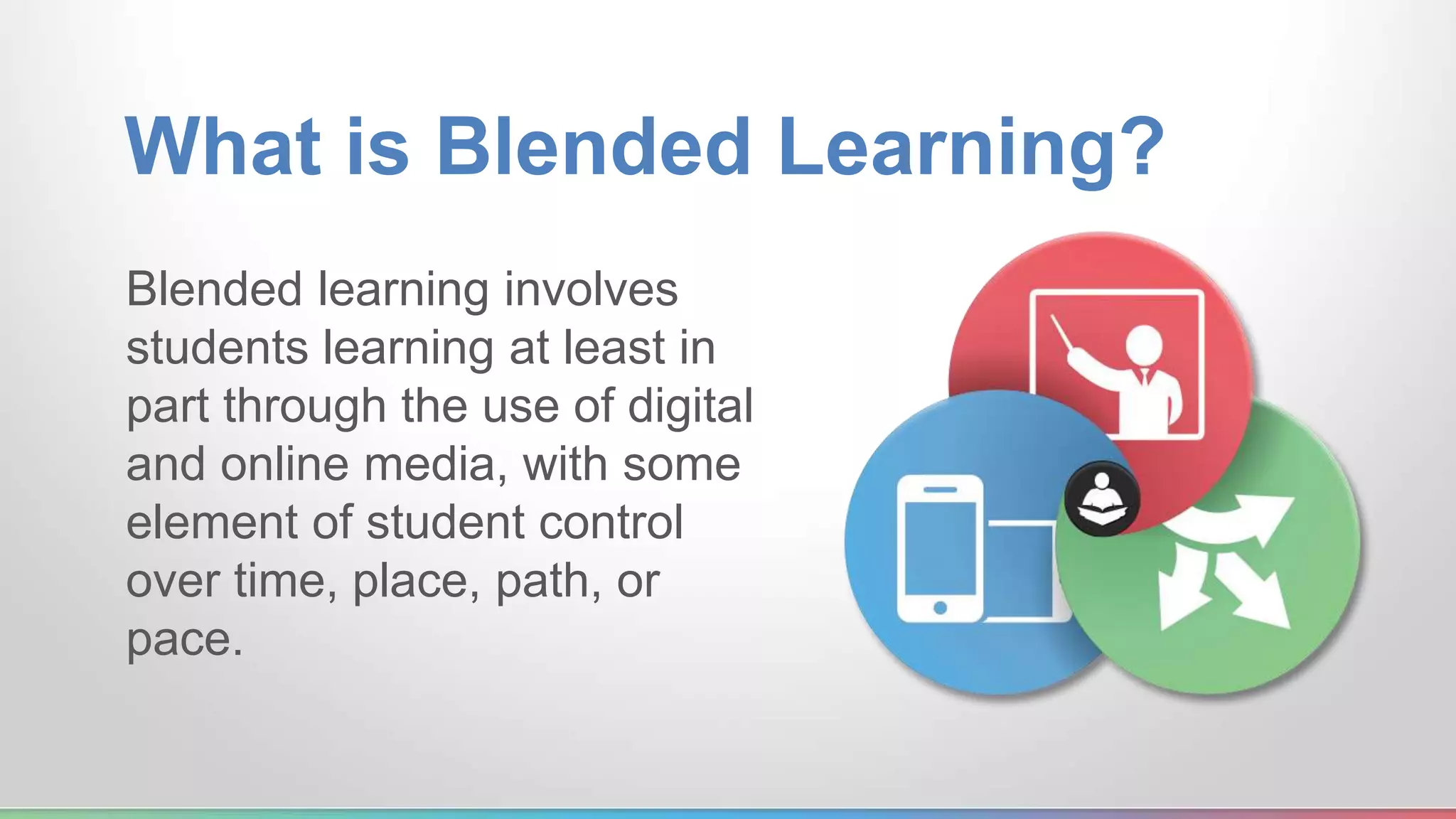 What is Blended Learning?

Blended learning involves students learning at least in part through the use of digital and online media, with some element of student control over time, place, path, or pace.